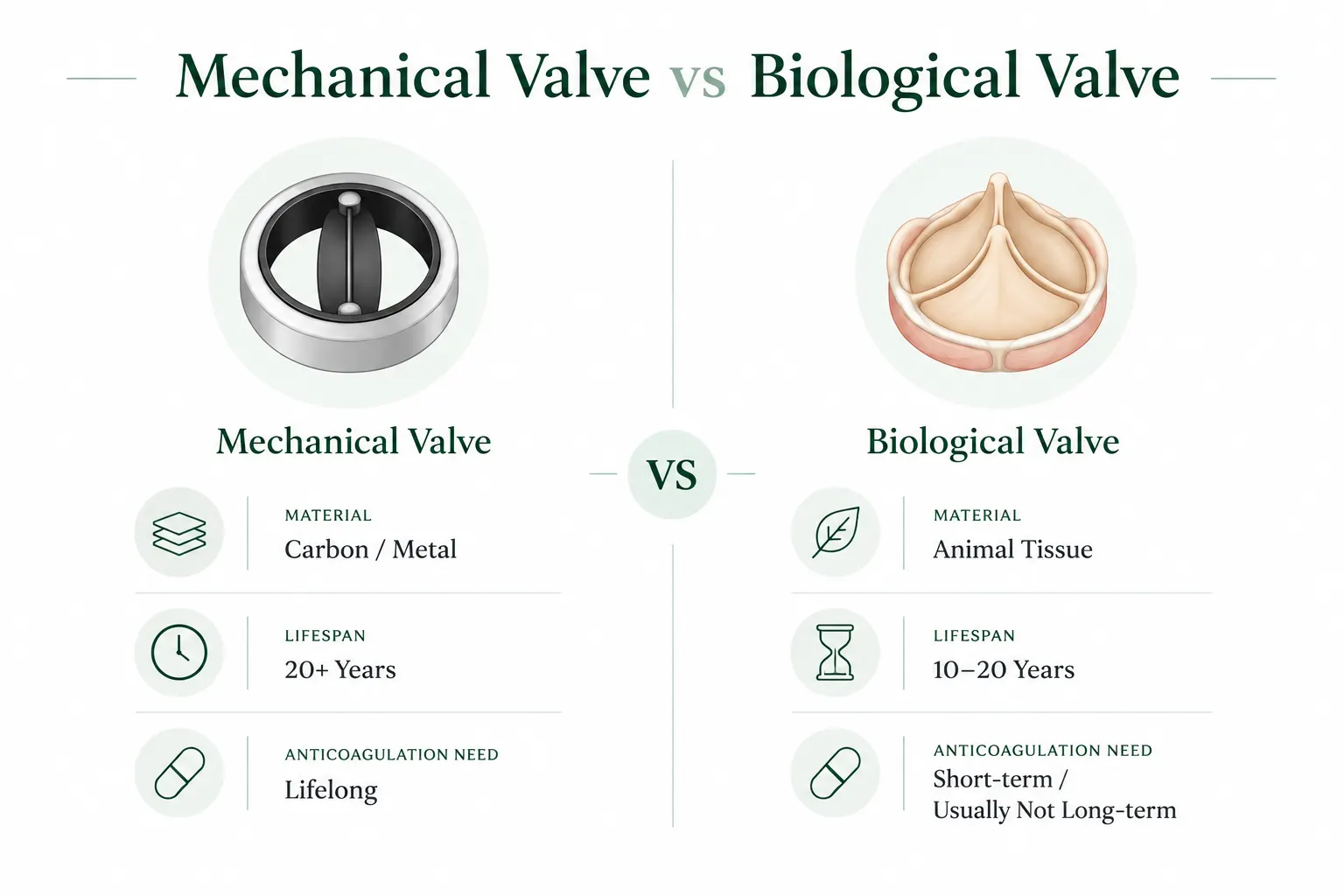 Mechanical Valve vs Biological Valve

Mechanical Valve

MATERIAL
Carbon / Metal

LIFESPAN
20+ Years

ANTICOAGULATION NEED
Lifelong

VS

Biological Valve

MATERIAL
Animal Tissue

LIFESPAN
10–20 Years

ANTICOAGULATION NEED
Short-term / Usually Not Long-term